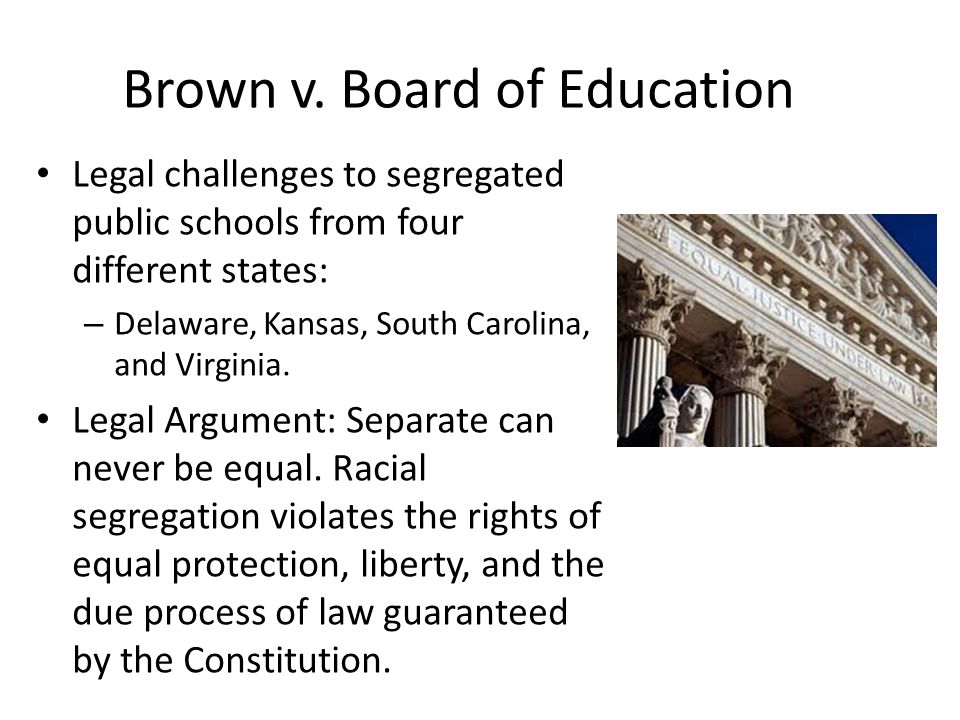 Brown v. Board of Education

• Legal challenges to segregated public schools from four different states:
  – Delaware, Kansas, South Carolina, and Virginia.
• Legal Argument: Separate can never be equal. Racial segregation violates the rights of equal protection, liberty, and the due process of law guaranteed by the Constitution.

EQUAL JUSTICE UNDER LAW